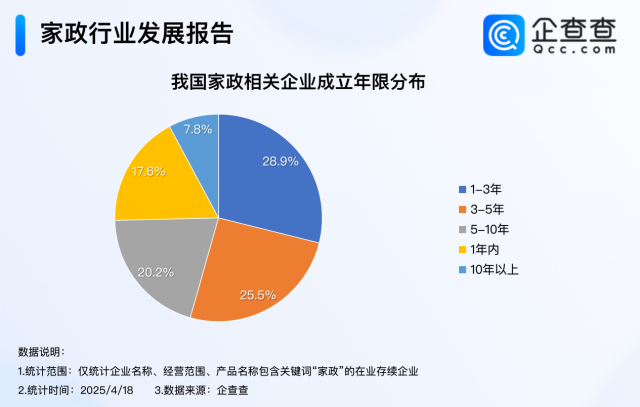 家政行业发展报告

企查查
Qcc.com

我国家政相关企业成立年限分布

7.8%
28.9%
17.6%
20.2%
25.5%

1-3年
3-5年
5-10年
1年内
10年以上

数据说明：
1.统计范围：仅统计企业名称、经营范围、产品名称包含关键词“家政”的在业存续企业
2.统计时间：2025/4/18　3.数据来源：企查查